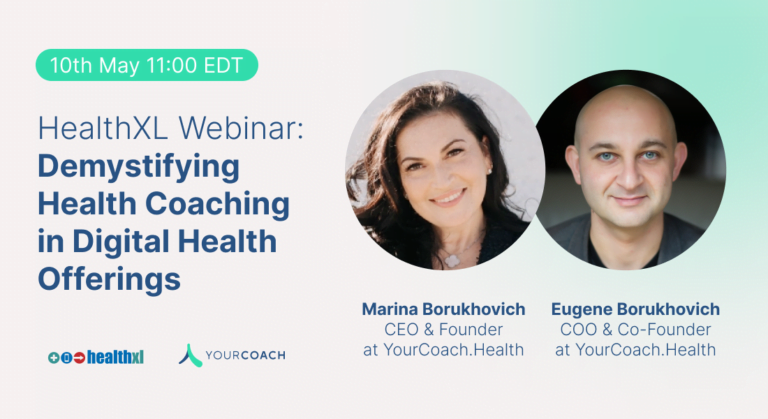 10th May 11:00 EDT

HealthXL Webinar: Demystifying Health Coaching in Digital Health Offerings

healthxl

YOURCOACH

Marina Borukhovich
CEO & Founder
at YourCoach.Health

Eugene Borukhovich
COO & Co-Founder
at YourCoach.Health